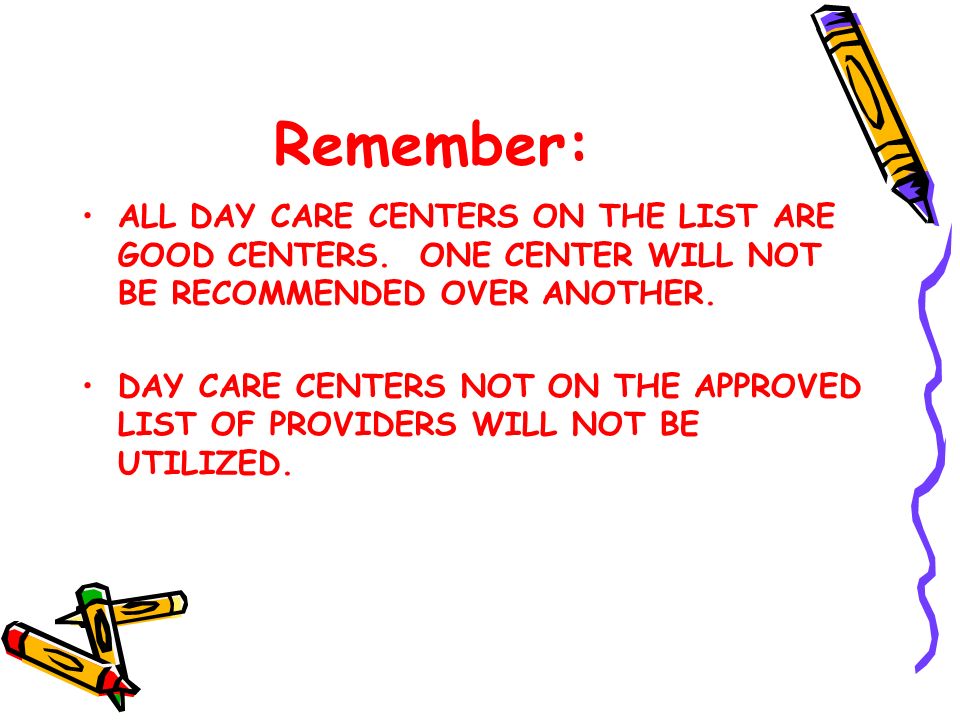 Remember:

• ALL DAY CARE CENTERS ON THE LIST ARE GOOD CENTERS. ONE CENTER WILL NOT BE RECOMMENDED OVER ANOTHER.

• DAY CARE CENTERS NOT ON THE APPROVED LIST OF PROVIDERS WILL NOT BE UTILIZED.